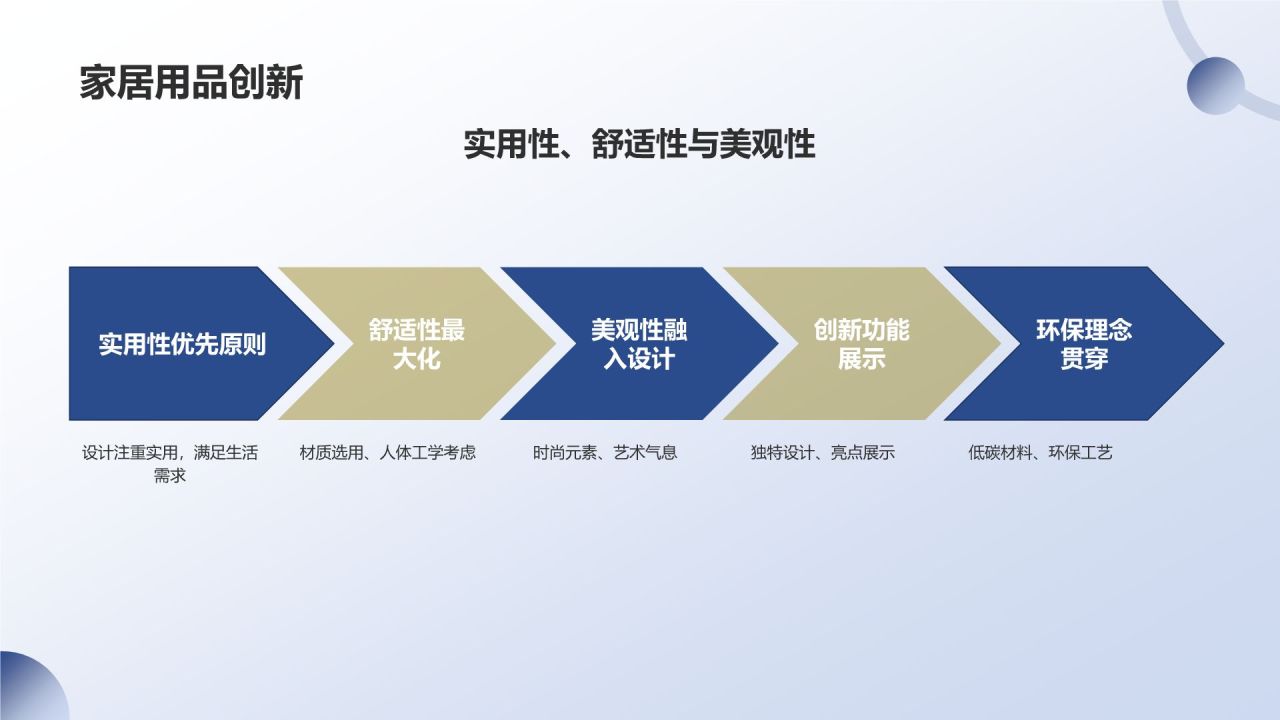 家居用品创新

实用性、舒适性与美观性

实用性优先原则

舒适性最大化

美观性融入设计

创新功能展示

环保理念贯穿

设计注重实用，满足生活需求

材质选用、人体工学考虑

时尚元素、艺术气息

独特设计、亮点展示

低碳材料、环保工艺